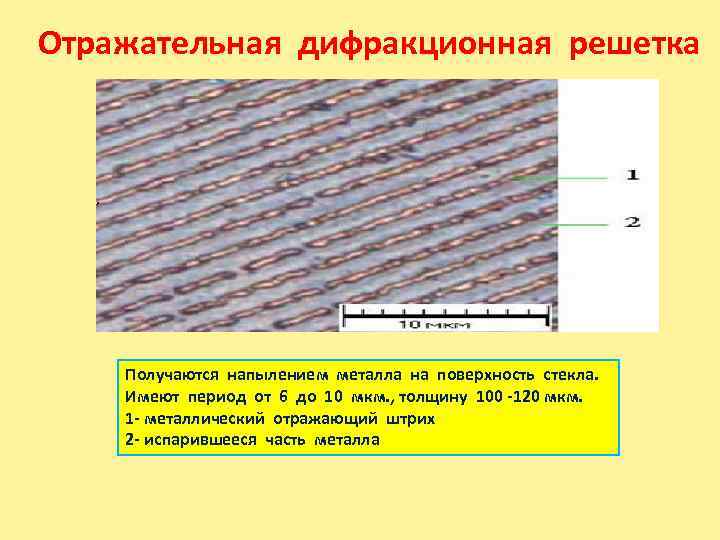 Отражательная дифракционная решетка

1

2

10 мкм

Получаются напылением металла на поверхность стекла. Имеют период от 6 до 10 мкм., толщину 100 -120 мкм.
1- металлический отражающий штрих
2- испарившееся часть металла